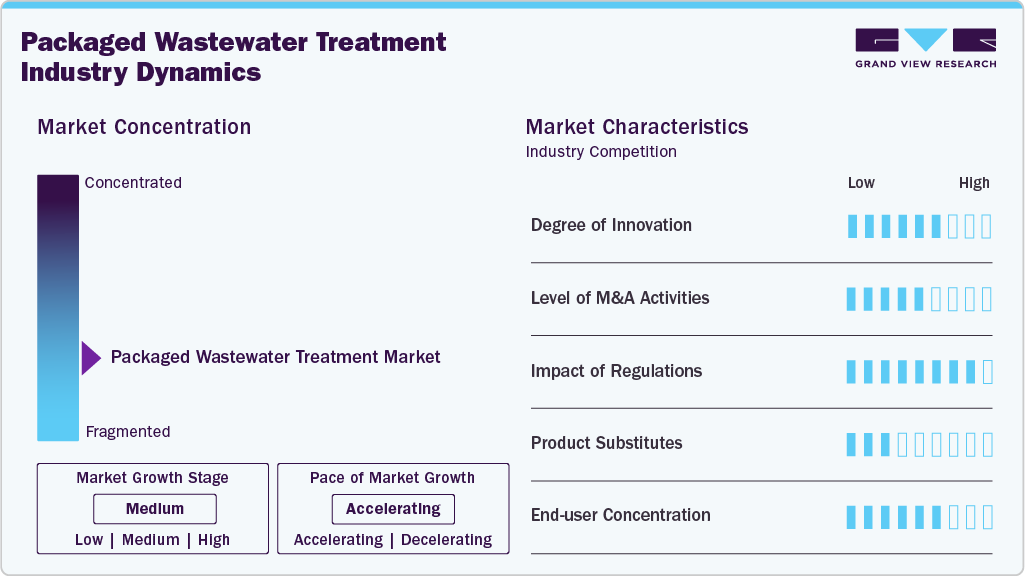 Packaged Wastewater Treatment Industry Dynamics

GRAND VIEW RESEARCH

Market Concentration

Concentrated

Packaged Wastewater Treatment Market

Fragmented

Market Growth Stage

Medium

Low | Medium | High

Pace of Market Growth

Accelerating

Accelerating | Decelerating

Market Characteristics

Industry Competition

Low High

Degree of Innovation

Level of M&A Activities

Impact of Regulations

Product Substitutes

End-user Concentration